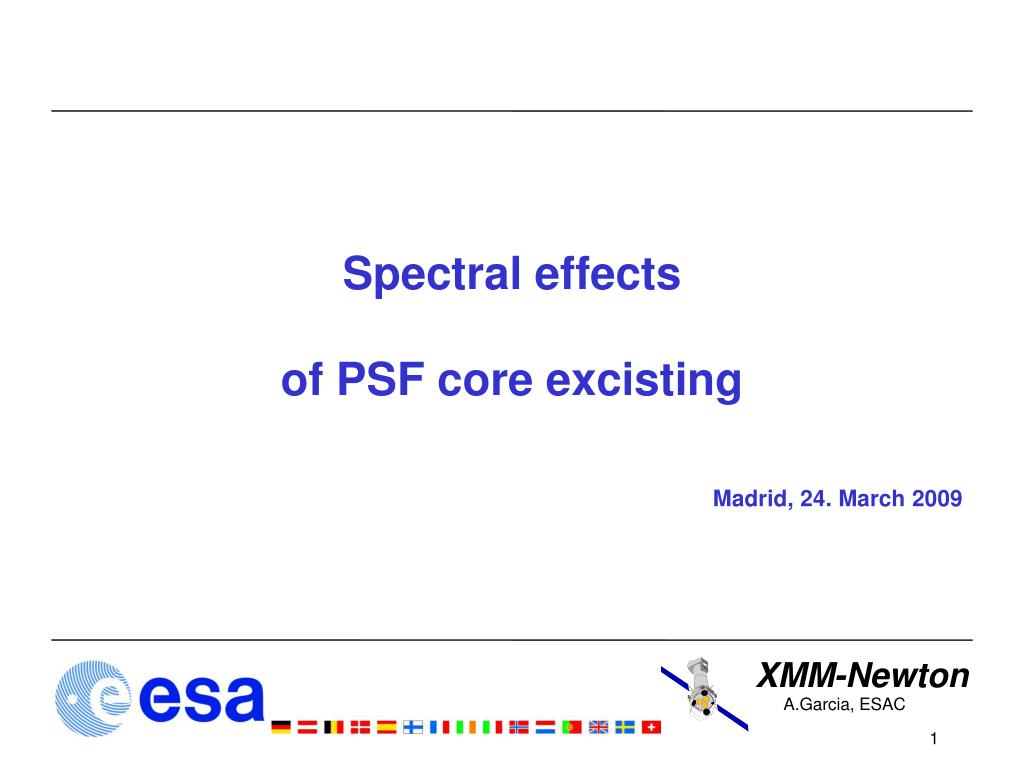 Spectral effects

of PSF core excisting

Madrid, 24. March 2009

esa

XMM-Newton
A.Garcia, ESAC

1